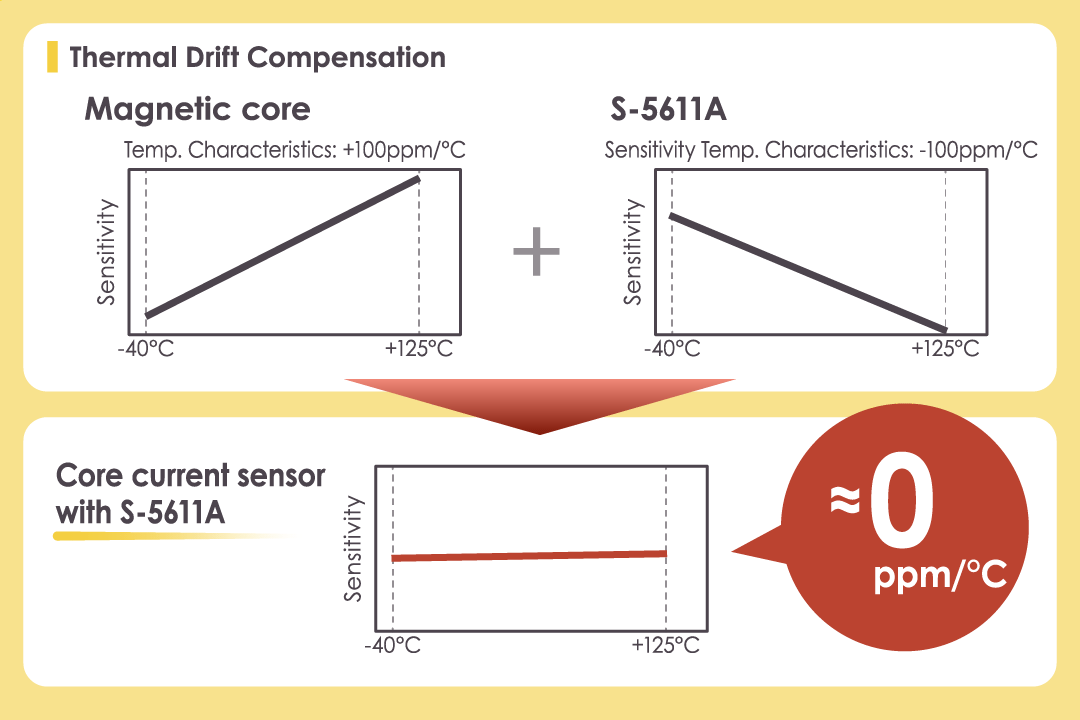 Thermal Drift Compensation

Magnetic core

Temp. Characteristics: +100ppm/°C

Sensitivity

-40°C

+125°C

+

S-5611A

Sensitivity Temp. Characteristics: -100ppm/°C

Sensitivity

-40°C

+125°C

Core current sensor with S-5611A

Sensitivity

-40°C

+125°C

≈0 ppm/°C